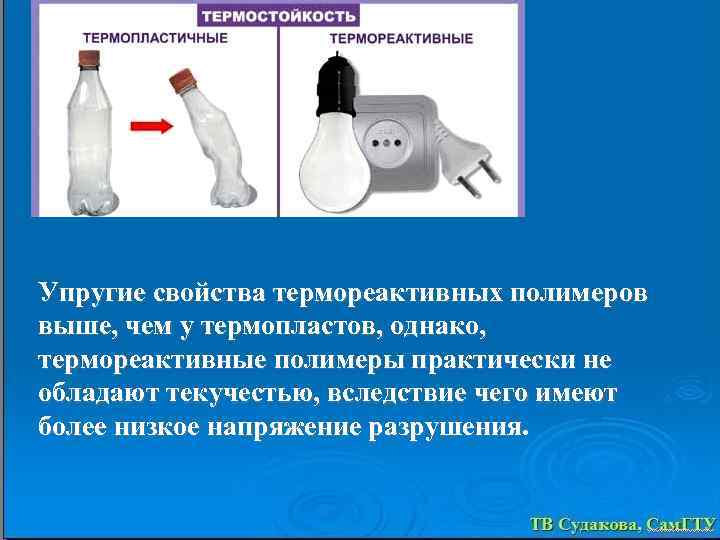 ТЕРМОСТОЙКОСТЬ

ТЕРМОПЛАСТИЧНЫЕ

ТЕРМОРЕАКТИВНЫЕ

Упругие свойства термореактивных полимеров выше, чем у термопластов, однако, термореактивные полимеры практически не обладают текучестью, вследствие чего имеют более низкое напряжение разрушения.

ТВ Судакова, СамГТУ